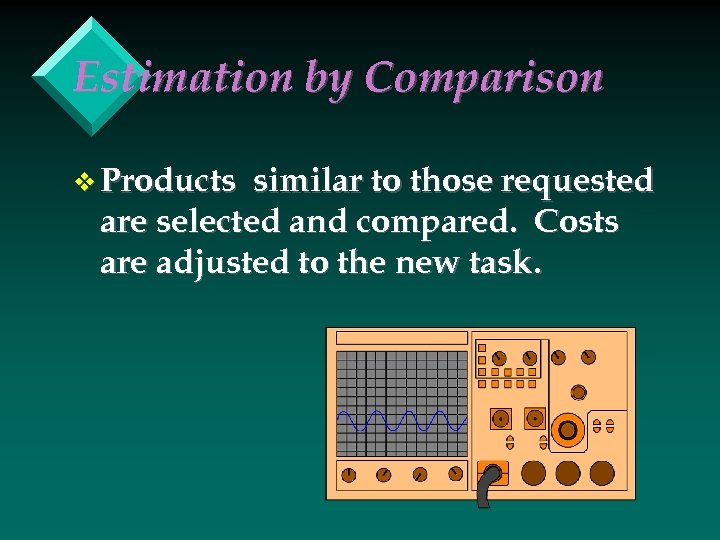 Estimation by Comparison

❖ Products similar to those requested are selected and compared. Costs are adjusted to the new task.